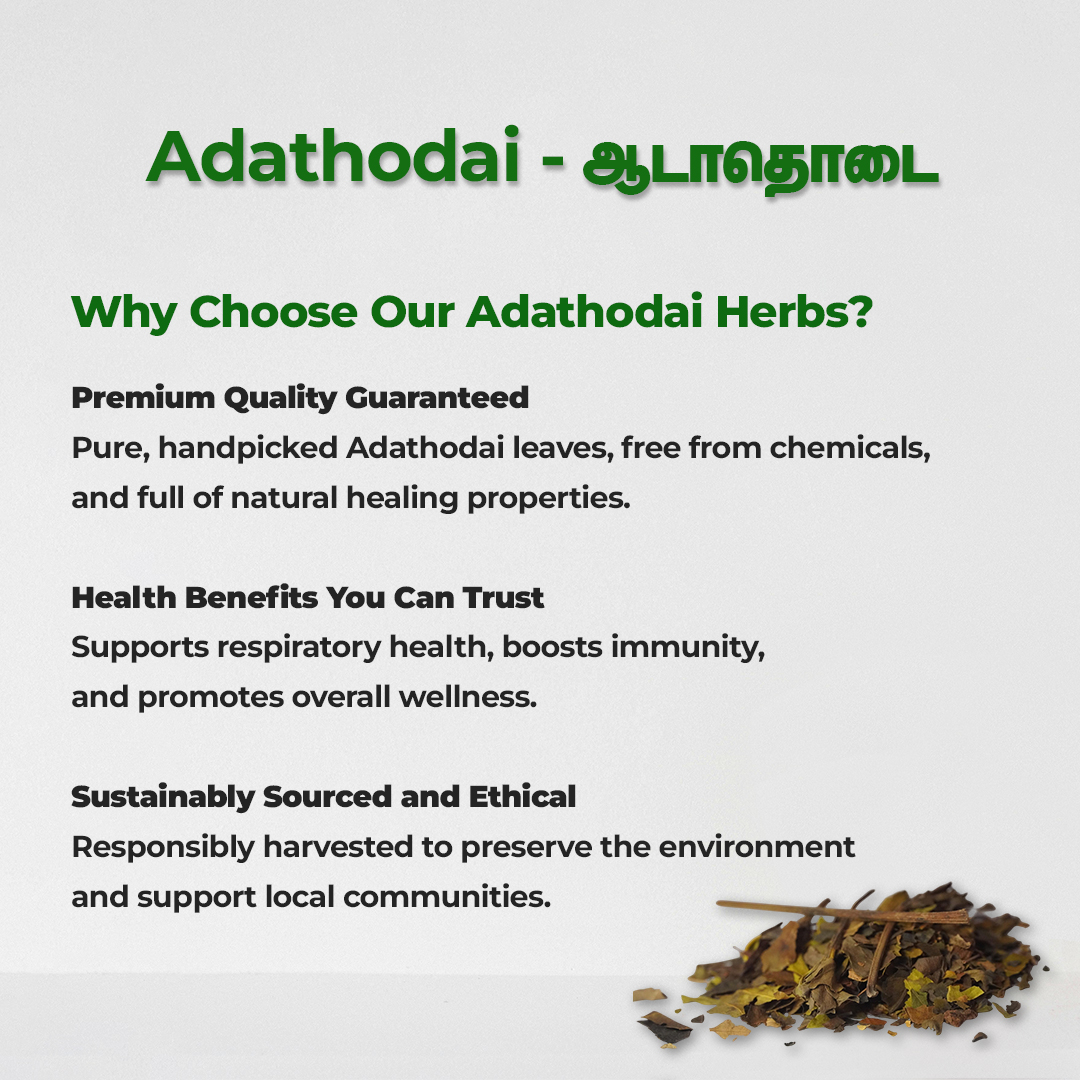 Adathodai - ஆடாதொடை

Why Choose Our Adathodai Herbs?

Premium Quality Guaranteed
Pure, handpicked Adathodai leaves, free from chemicals, and full of natural healing properties.

Health Benefits You Can Trust
Supports respiratory health, boosts immunity, and promotes overall wellness.

Sustainably Sourced and Ethical
Responsibly harvested to preserve the environment and support local communities.